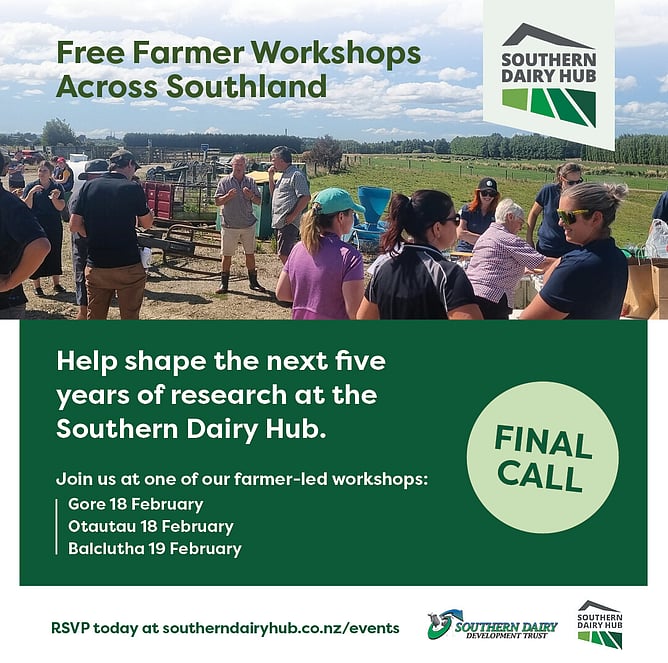 Free Farmer Workshops Across Southland

SOUTHERN DAIRY HUB

Help shape the next five years of research at the Southern Dairy Hub.

Join us at one of our farmer-led workshops:
Gore 18 February
Otautau 18 February
Balclutha 19 February

FINAL CALL

RSVP today at southerndairyhub.co.nz/events

SOUTHERN DAIRY DEVELOPMENT TRUST

SOUTHERN DAIRY HUB